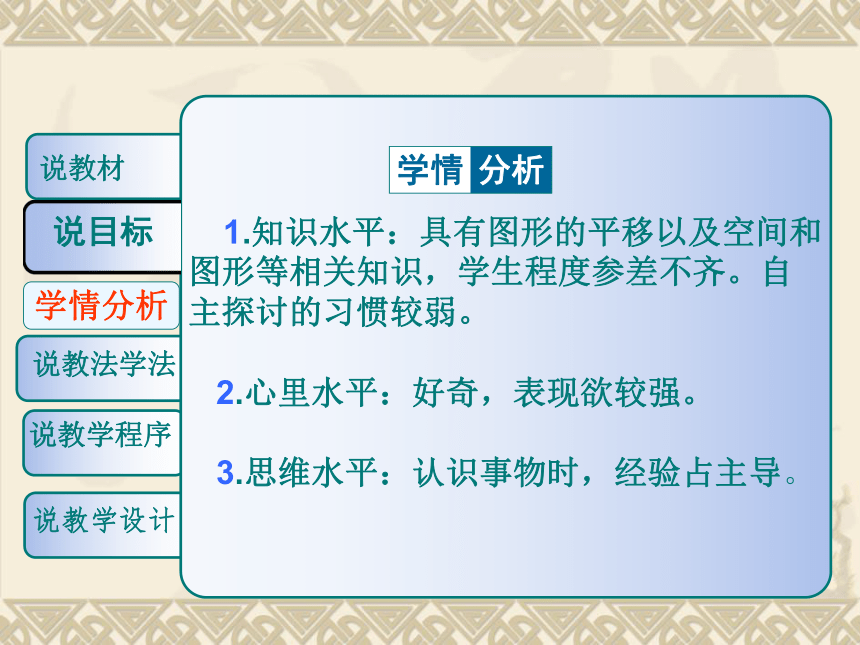 说教材

说目标

学情分析

说教法学法

说教学程序

说教学设计

学情分析

1.知识水平：具有图形的平移以及空间和图形等相关知识，学生程度参差不齐。自主探讨的习惯较弱。

2.心里水平：好奇，表现欲较强。

3.思维水平：认识事物时，经验占主导。